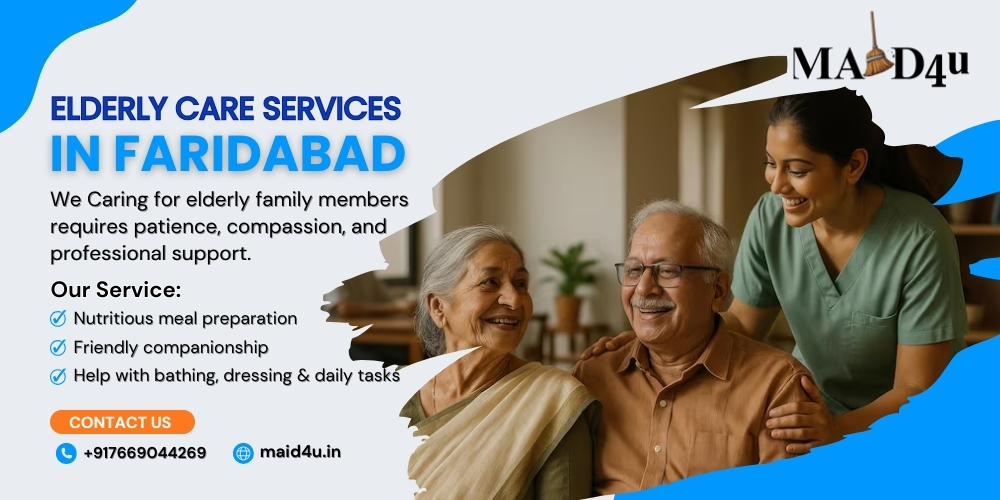 MAID4u

ELDERLY CARE SERVICES
IN FARIDABAD

We Caring for elderly family members requires patience, compassion, and professional support.

Our Service:
Nutritious meal preparation
Friendly companionship
Help with bathing, dressing & daily tasks

CONTACT US

+917669044269
maid4u.in